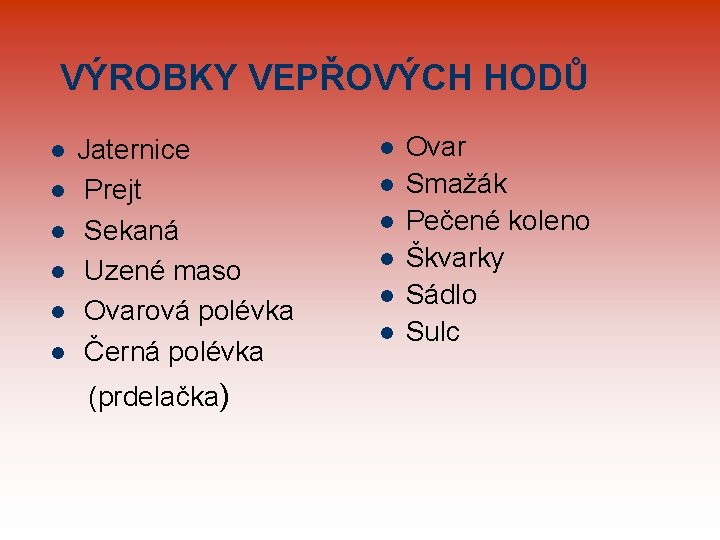 VÝROBKY VEPŘOVÝCH HODŮ

- Jaternice
- Prejt
- Sekaná
- Uzené maso
- Ovarová polévka
- Černá polévka (prdelačka)

- Ovar
- Smažák
- Pečené koleno
- Škvarky
- Sádlo
- Sulc